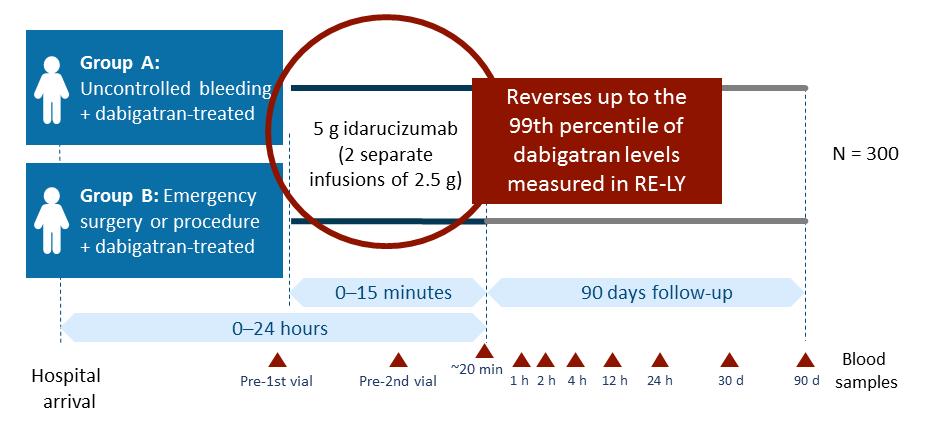 Group A:
Uncontrolled bleeding
+ dabigatran-treated

Group B: Emergency surgery or procedure
+ dabigatran-treated

5 g idarucizumab
(2 separate infusions of 2.5 g)

Reverses up to the 99th percentile of dabigatran levels measured in RE-LY

N = 300

0–15 minutes

90 days follow-up

0–24 hours

Hospital arrival

Pre-1st vial

Pre-2nd vial

~20 min

1 h

2 h

4 h

12 h

24 h

30 d

90 d

Blood samples